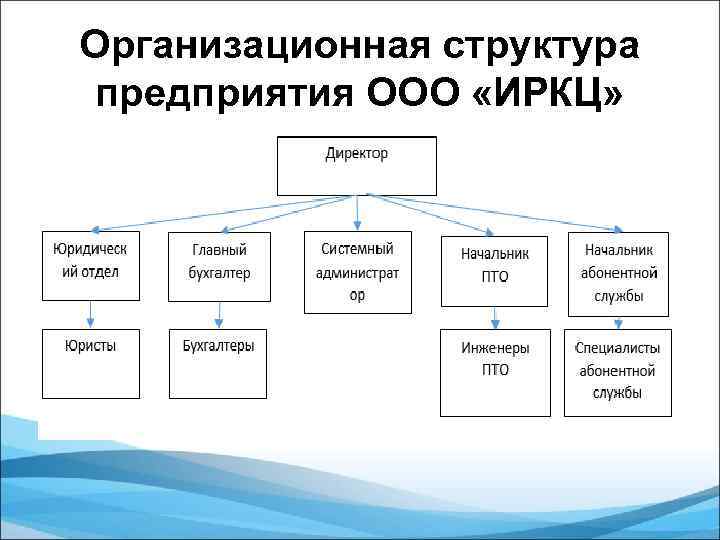 Организационная структура предприятия ООО «ИРКЦ»

Директор

Юридический отдел

Главный бухгалтер

Системный администратор

Начальник ПТО

Начальник абонентной службы

Юристы

Бухгалтеры

Инженеры ПТО

Специалисты абонентной службы